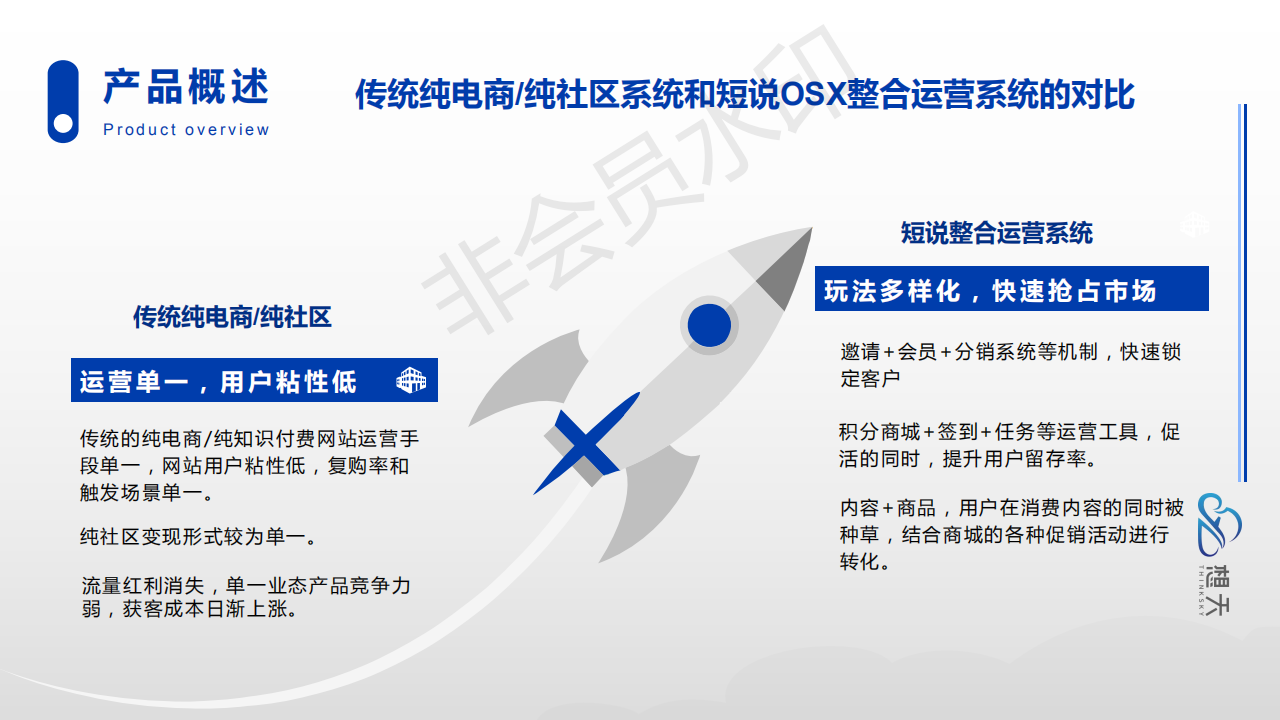 产品概述
Product overview

传统纯电商/纯社区系统和短说OSX整合运营系统的对比

非会员水印

传统纯电商/纯社区

运营单一，用户粘性低

传统的纯电商/纯知识付费网站运营手段单一，网站用户粘性低，复购率和触发场景单一。

纯社区变现形式较为单一。

流量红利消失，单一业态产品竞争力弱，获客成本日渐上涨。

短说整合运营系统

玩法多样化，快速抢占市场

邀请+会员+分销系统等机制，快速锁定客户

积分商城+签到+任务等运营工具，促活的同时，提升用户留存率。

内容+商品，用户在消费内容的同时被种草，结合商城的各种促销活动进行转化。

想天
THINKSKY